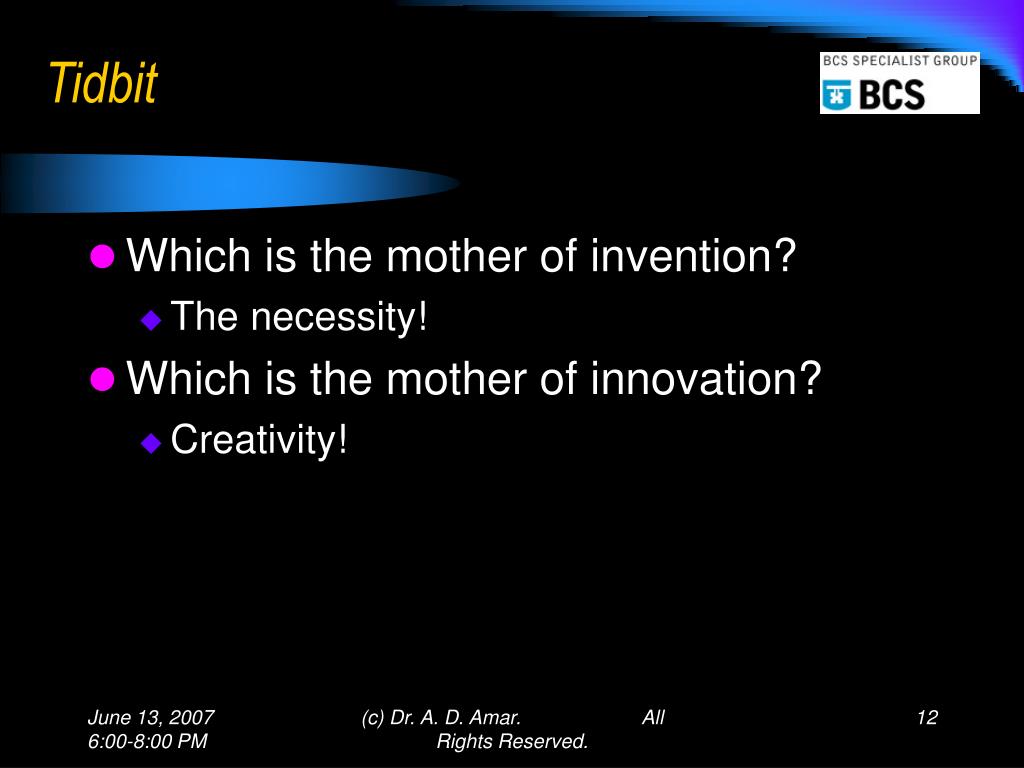 Tidbit

BCS SPECIALIST GROUP
BCS

Which is the mother of invention?

The necessity!

Which is the mother of innovation?

Creativity!

June 13, 2007 6:00-8:00 PM

(c) Dr. A. D. Amar. All Rights Reserved.

12